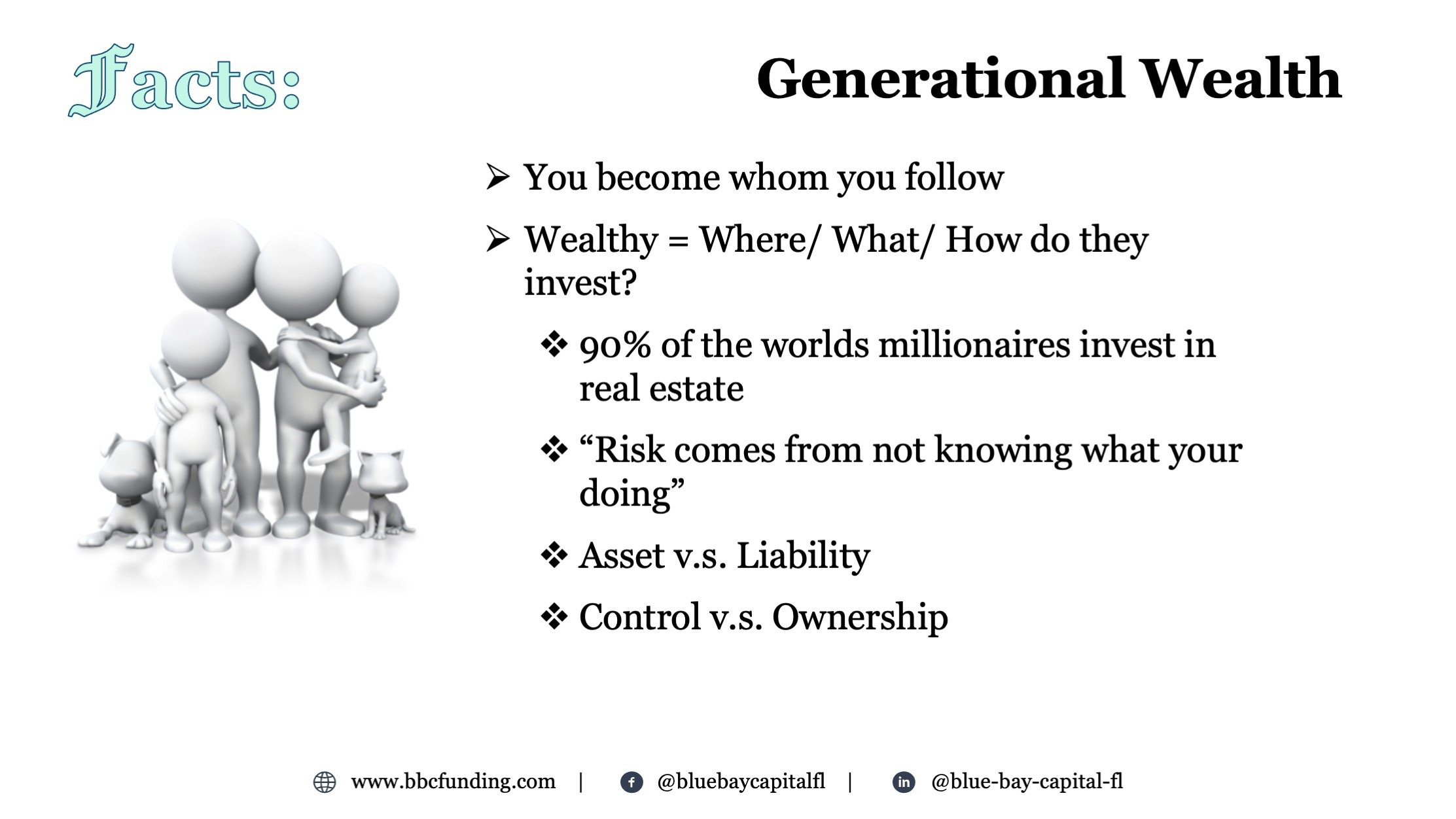 Facts:

Generational Wealth

➢ You become whom you follow

➢ Wealthy = Where/ What/ How do they invest?

❖ 90% of the worlds millionaires invest in real estate

❖ “Risk comes from not knowing what your doing”

❖ Asset v.s. Liability

❖ Control v.s. Ownership

www.bbcfunding.com | @bluebaycapitalfl | @blue-bay-capital-fl